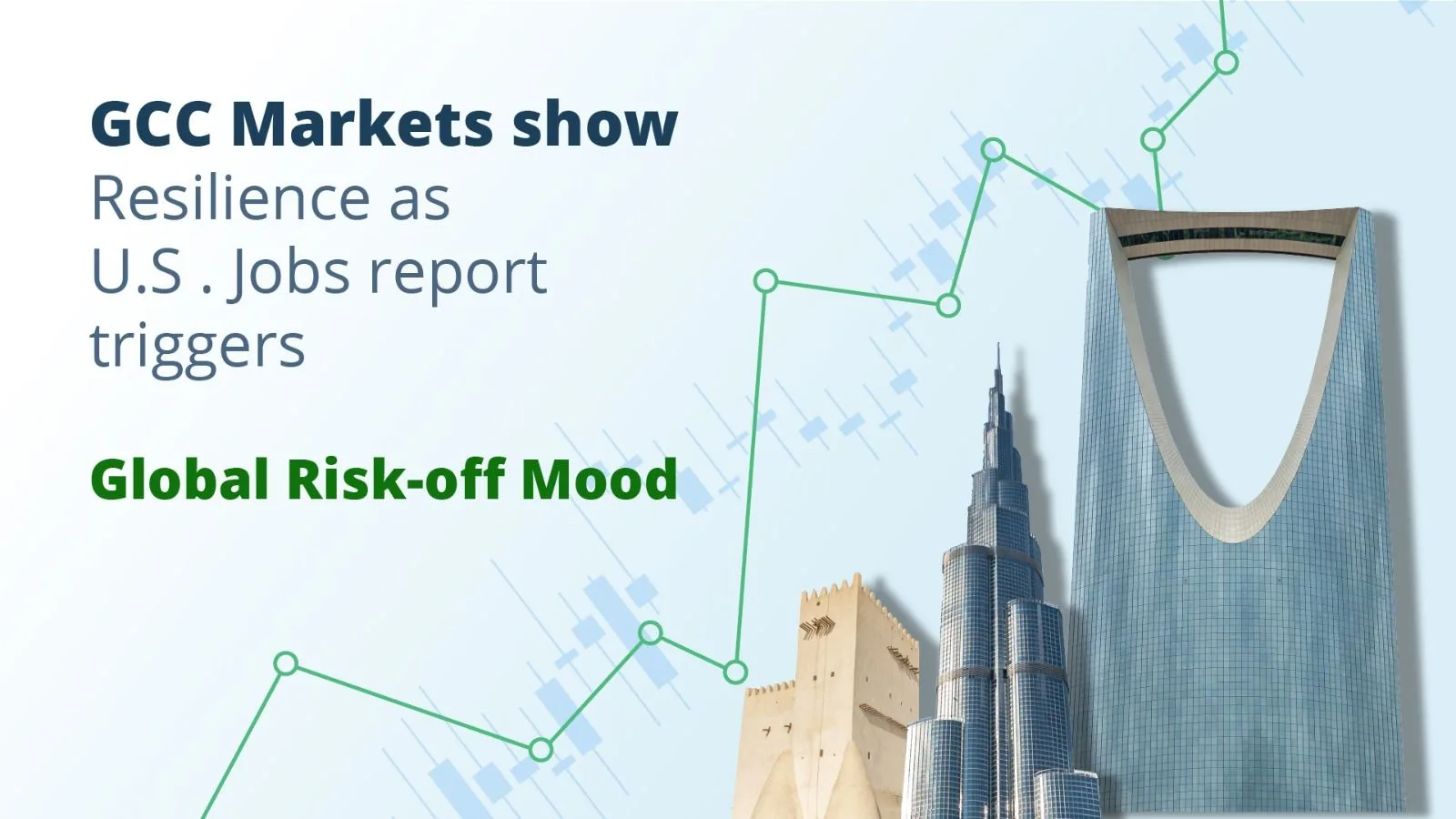 GCC Markets show Resilience as U.S . Jobs report triggers

Global Risk-off Mood